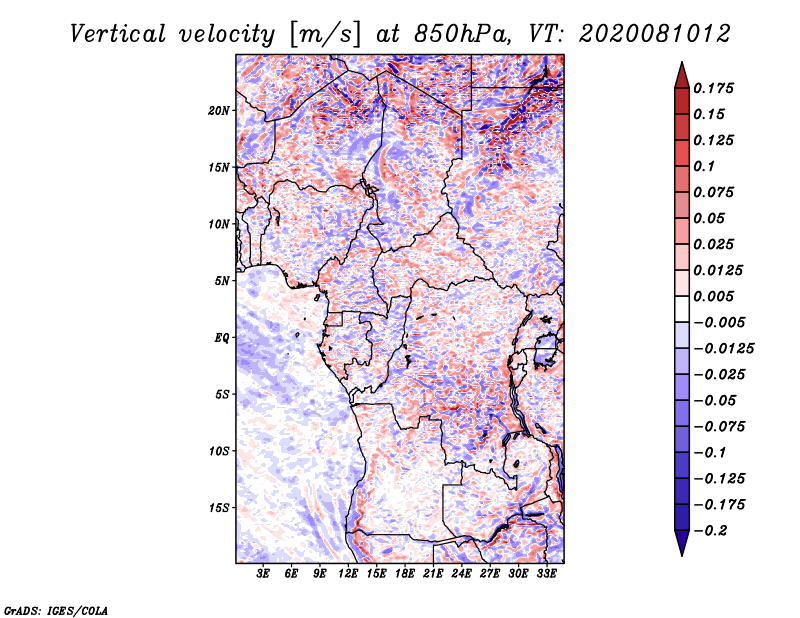 Vertical velocity [m/s] at 850hPa, VT: 2020081012

20N
15N
10N
5N
EQ
5S
10S
15S

3E 6E 9E 12E 15E 18E 21E 24E 27E 30E 33E

0.175
0.15
0.125
0.1
0.075
0.05
0.025
0.0125
0.005
−0.005
−0.0125
−0.025
−0.05
−0.075
−0.1
−0.125
−0.175
−0.2

GrADS: IGES/COLA